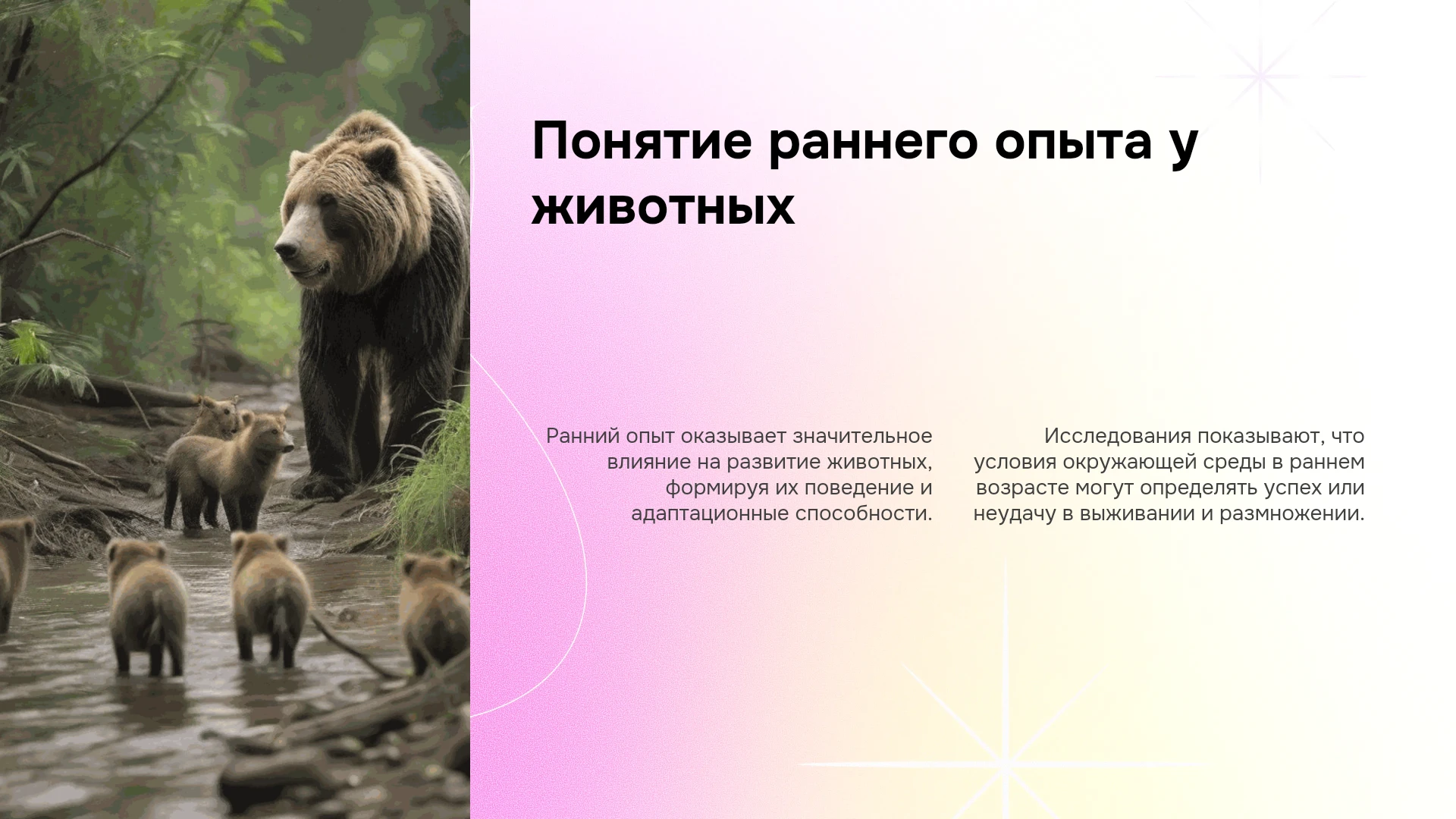 Понятие раннего опыта у животных

Ранний опыт оказывает значительное влияние на развитие животных, формируя их поведение и адаптационные способности.

Исследования показывают, что условия окружающей среды в раннем возрасте могут определять успех или неудачу в выживании и размножении.